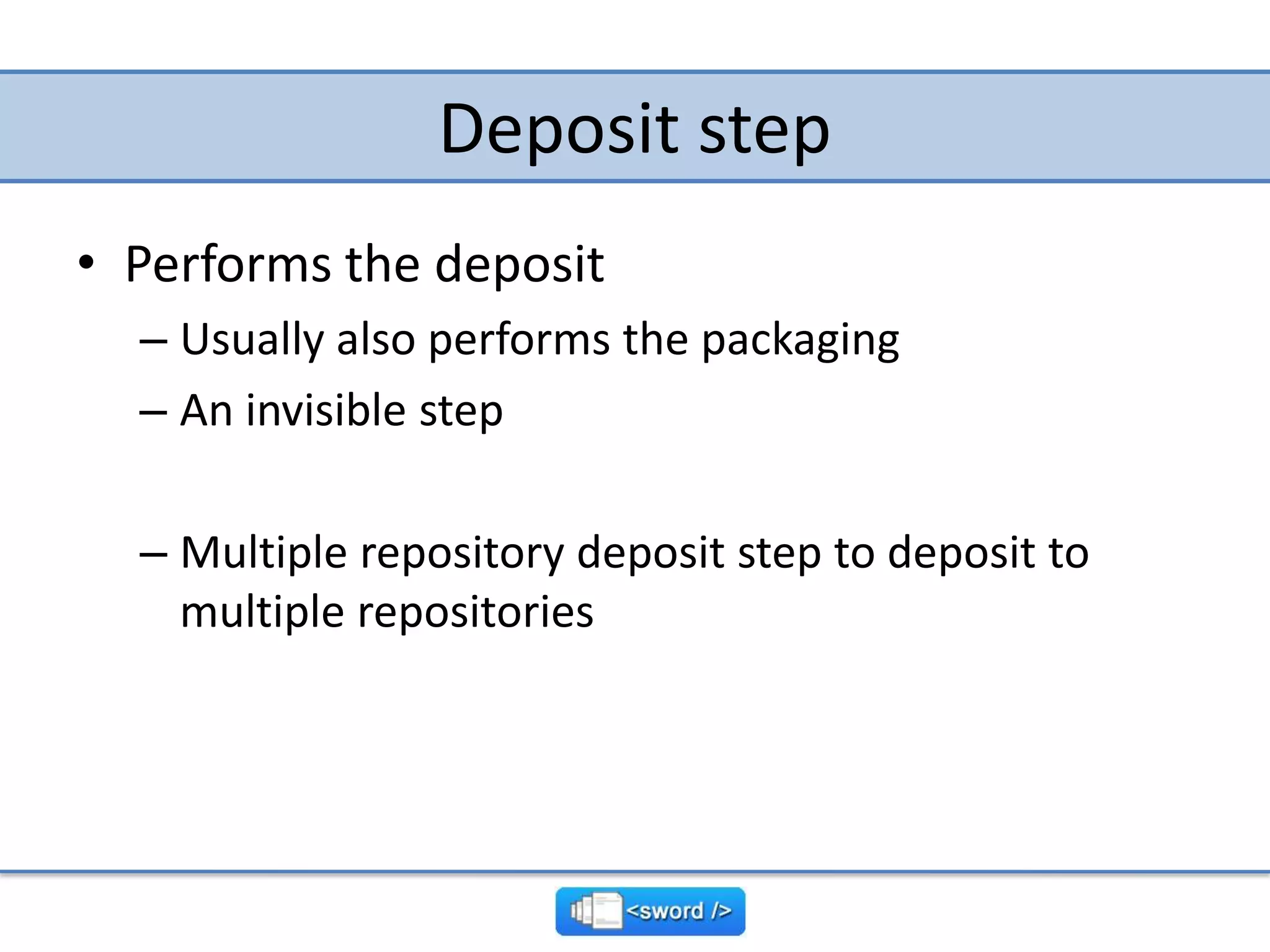 Deposit step

• Performs the deposit
  – Usually also performs the packaging
  – An invisible step

  – Multiple repository deposit step to deposit to multiple repositories

<sword />